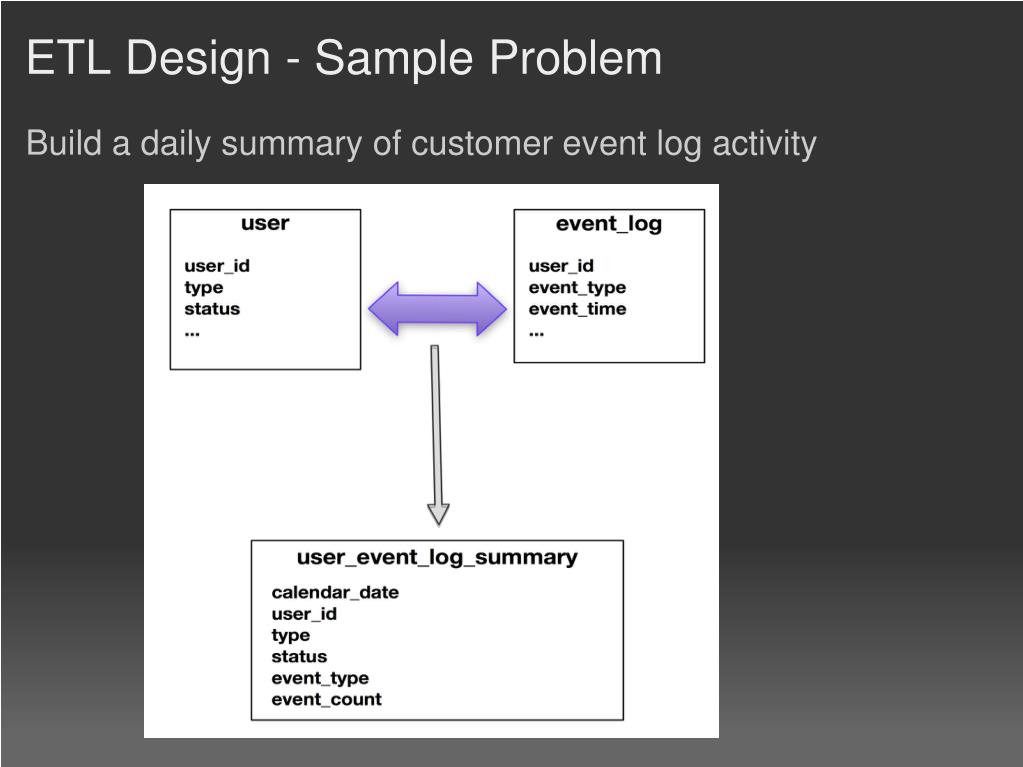 ETL Design - Sample Problem

Build a daily summary of customer event log activity

user

user_id
type
status
...

event_log

user_id
event_type
event_time
...

user_event_log_summary

calendar_date
user_id
type
status
event_type
event_count